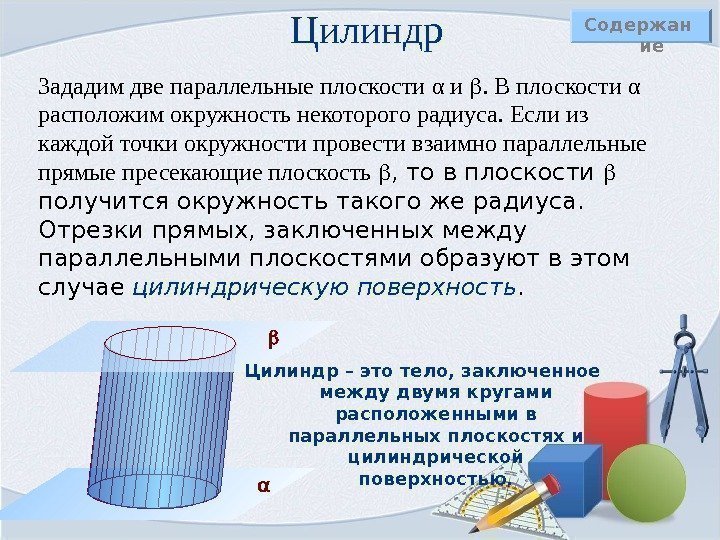 Цилиндр

Содержание

Зададим две параллельные плоскости α и β. В плоскости α расположим окружность некоторого радиуса. Если из каждой точки окружности провести взаимно параллельные прямые пресекающие плоскость β, то в плоскости β получится окружность такого же радиуса. Отрезки прямых, заключенных между параллельными плоскостями образуют в этом случае цилиндрическую поверхность.

β

Цилиндр – это тело, заключенное между двумя кругами расположенными в параллельных плоскостях и цилиндрической поверхностью.

α